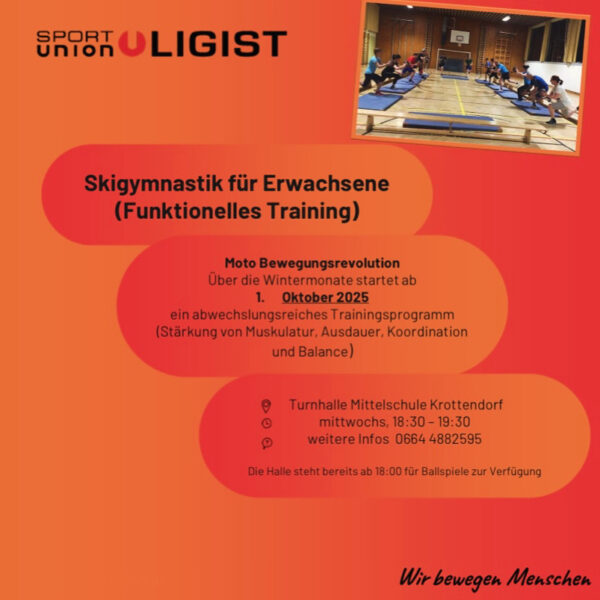 SPORT union LIGIST

Skigymnastik für Erwachsene
(Funktionelles Training)

Moto Bewegungsrevolution
Über die Wintermonate startet ab
1. Oktober 2025
ein abwechslungsreiches Trainingsprogramm
(Stärkung von Muskulatur, Ausdauer, Koordination und Balance)

Turnhalle Mittelschule Krottendorf
mittwochs, 18:30 – 19:30
weitere Infos 0664 4882595

Die Halle steht bereits ab 18:00 für Ballspiele zur Verfügung

Wir bewegen Menschen